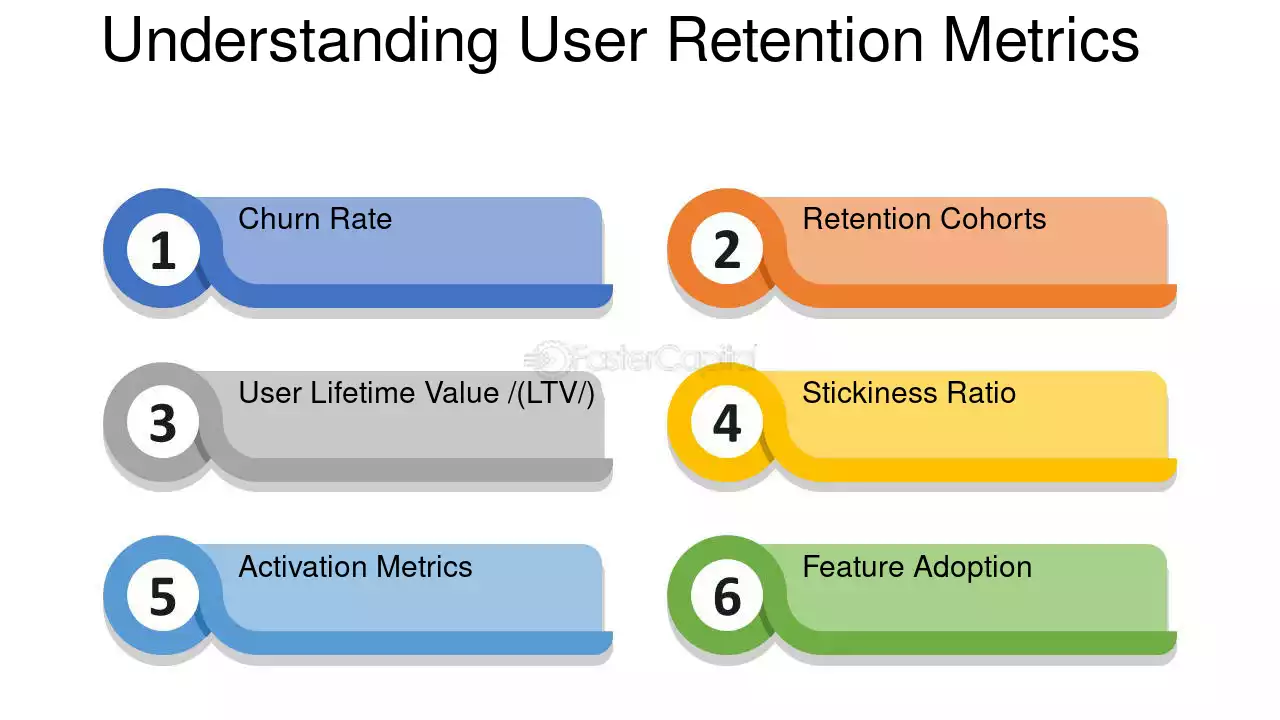 Understanding User Retention Metrics

1
Churn Rate

2
Retention Cohorts

3
User Lifetime Value /(LTV/)

4
Stickiness Ratio

5
Activation Metrics

6
Feature Adoption

FasterCapital